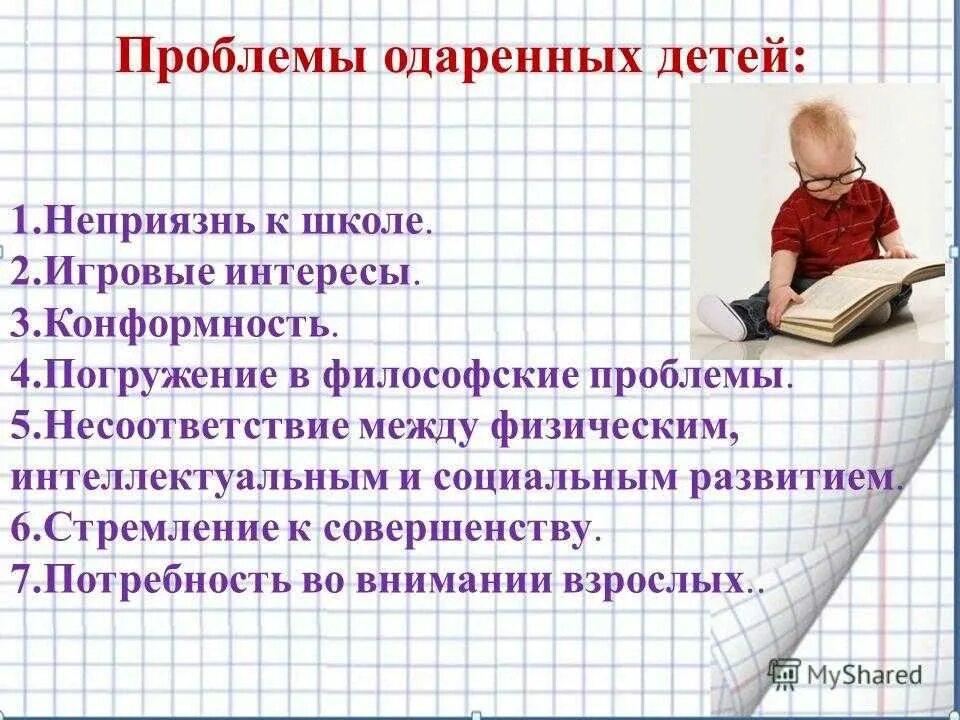 Проблемы одаренных детей:

1.Неприязнь к школе.
2.Игровые интересы.
3.Конформность.
4.Погружение в философские проблемы.
5.Несоответствие между физическим, интеллектуальным и социальным развитием.
6.Стремление к совершенству.
7.Потребность во внимании взрослых..

MyShared